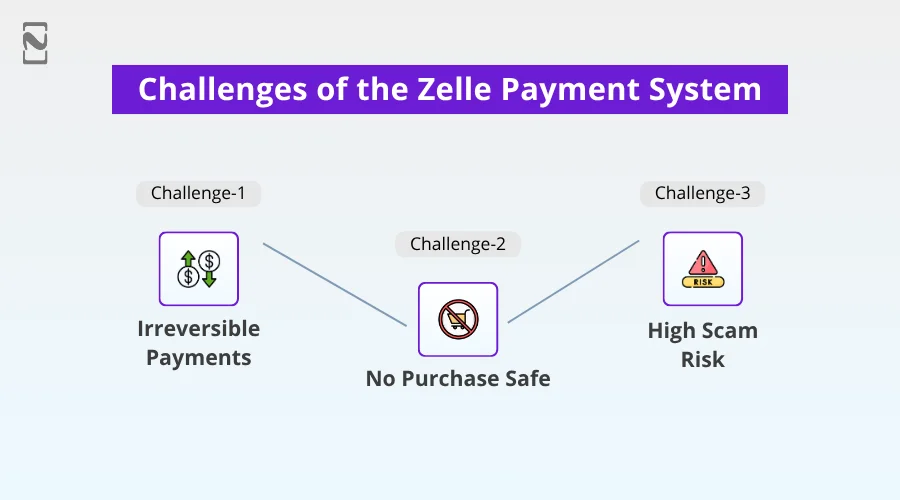 Challenges of the Zelle Payment System

Challenge-1

Irreversible Payments

Challenge-2

No Purchase Safe

Challenge-3

RISK

High Scam Risk